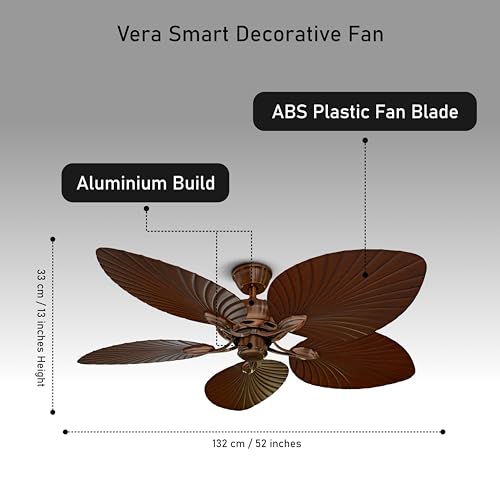 Vera Smart Decorative Fan

ABS Plastic Fan Blade

Aluminium Build

33 cm / 13 inches Height

132 cm / 52 inches